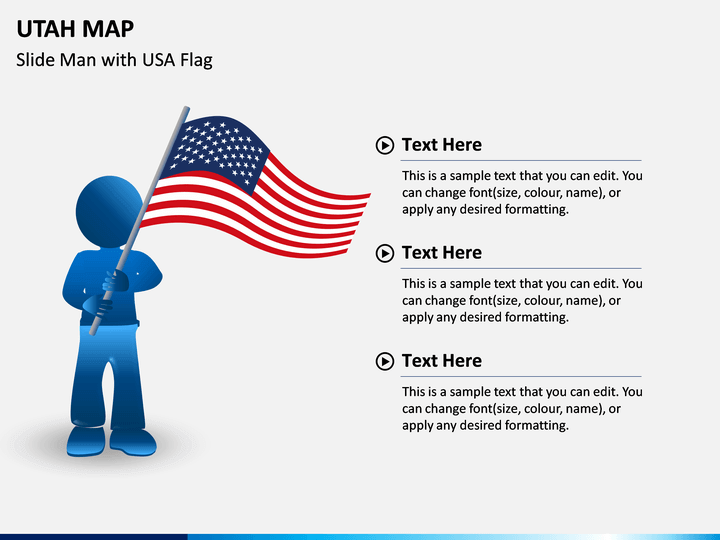 UTAH MAP

Slide Man with USA Flag

Text Here

This is a sample text that you can edit. You can change font(size, colour, name), or apply any desired formatting.

Text Here

This is a sample text that you can edit. You can change font(size, colour, name), or apply any desired formatting.

Text Here

This is a sample text that you can edit. You can change font(size, colour, name), or apply any desired formatting.